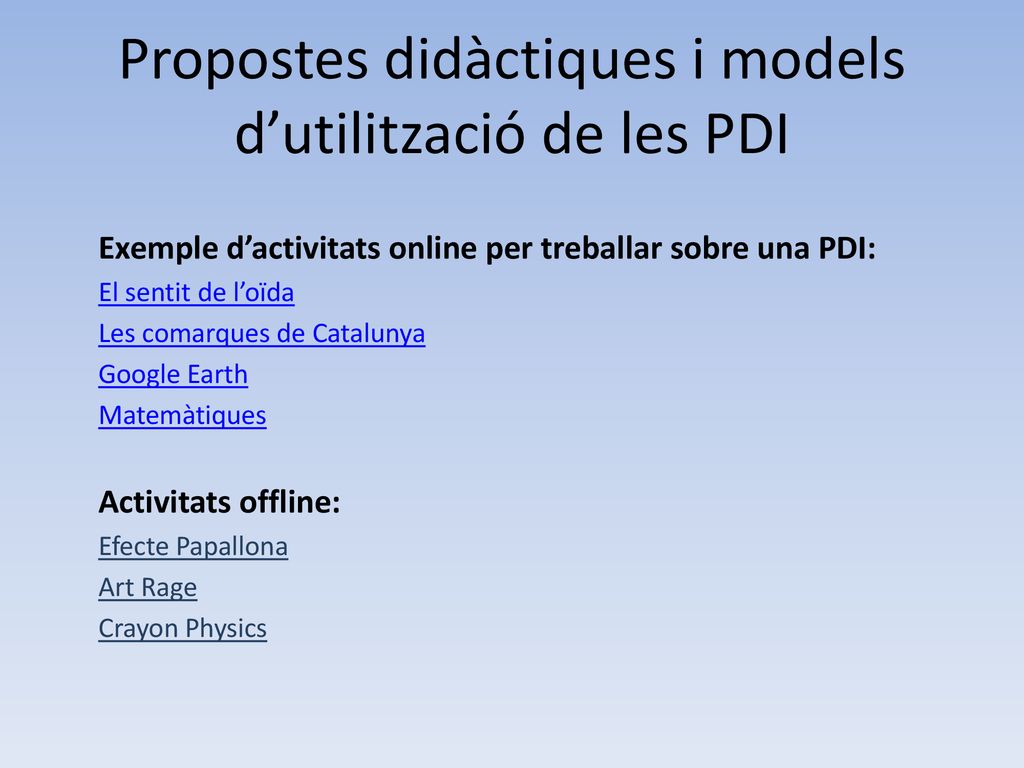 Propostes didàctiques i models d’utilització de les PDI

Exemple d’activitats online per treballar sobre una PDI:

El sentit de l’oïda

Les comarques de Catalunya

Google Earth

Matemàtiques

Activitats offline:

Efecte Papallona

Art Rage

Crayon Physics